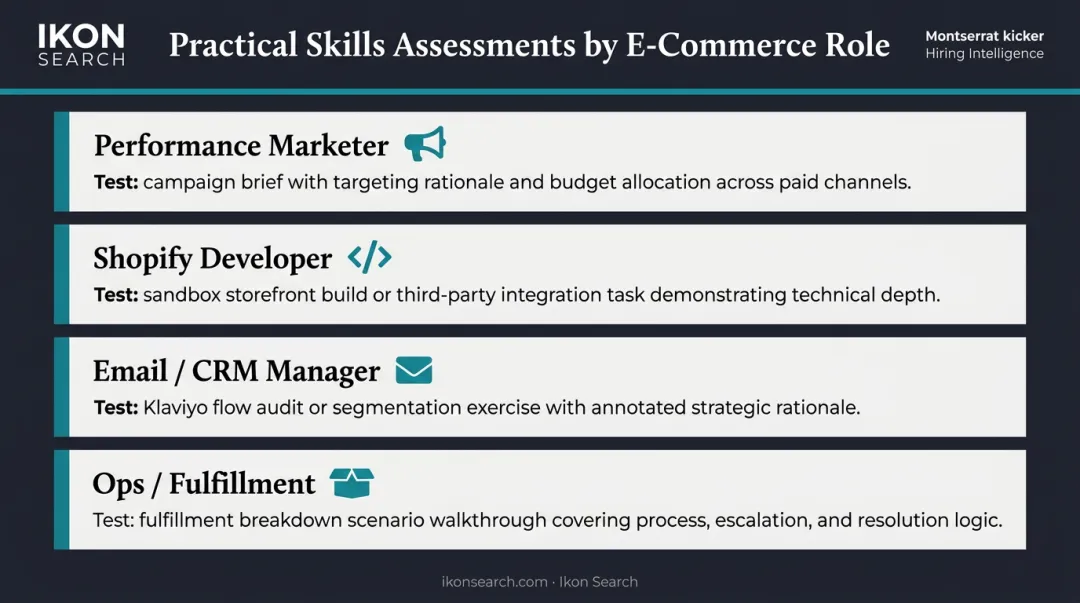 IKON SEARCH

Practical Skills Assessments by E-Commerce Role

Montserrat kicker
Hiring Intelligence

Performance Marketer
Test: campaign brief with targeting rationale and budget allocation across paid channels.

Shopify Developer
Test: sandbox storefront build or third-party integration task demonstrating technical depth.

Email / CRM Manager
Test: Klaviyo flow audit or segmentation exercise with annotated strategic rationale.

Ops / Fulfillment
Test: fulfillment breakdown scenario walkthrough covering process, escalation, and resolution logic.

ikonsearch.com · Ikon Search